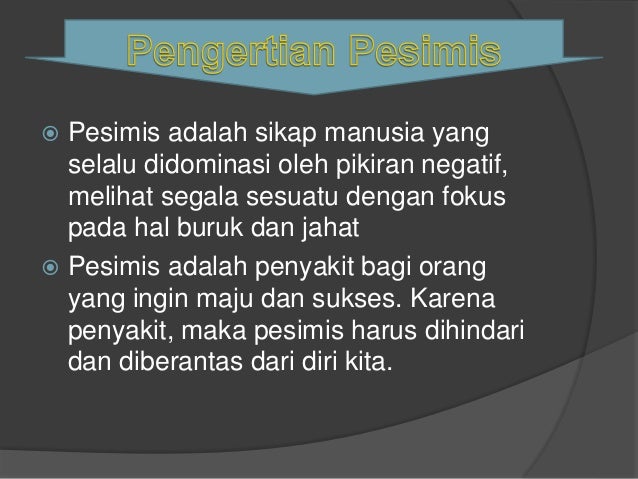 Pengertian Pesimis

Pesimis adalah sikap manusia yang selalu didominasi oleh pikiran negatif, melihat segala sesuatu dengan fokus pada hal buruk dan jahat

Pesimis adalah penyakit bagi orang yang ingin maju dan sukses. Karena penyakit, maka pesimis harus dihindari dan diberantas dari diri kita.